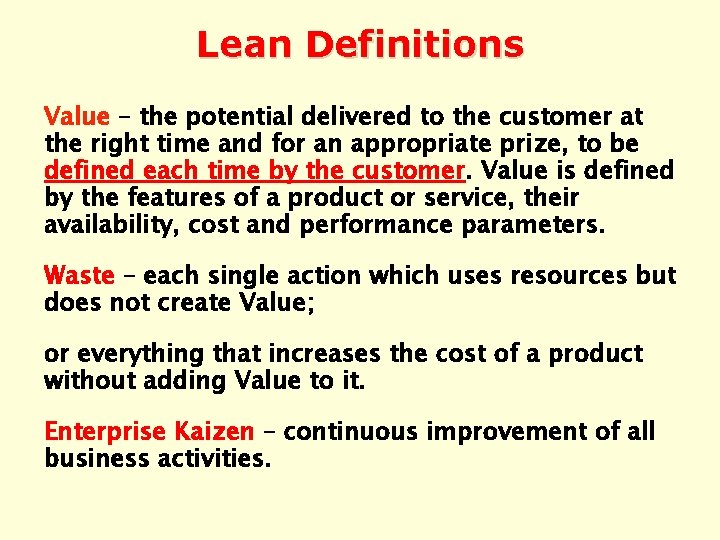 Lean Definitions

Value – the potential delivered to the customer at the right time and for an appropriate prize, to be defined each time by the customer. Value is defined by the features of a product or service, their availability, cost and performance parameters.

Waste – each single action which uses resources but does not create Value;

or everything that increases the cost of a product without adding Value to it.

Enterprise Kaizen – continuous improvement of all business activities.